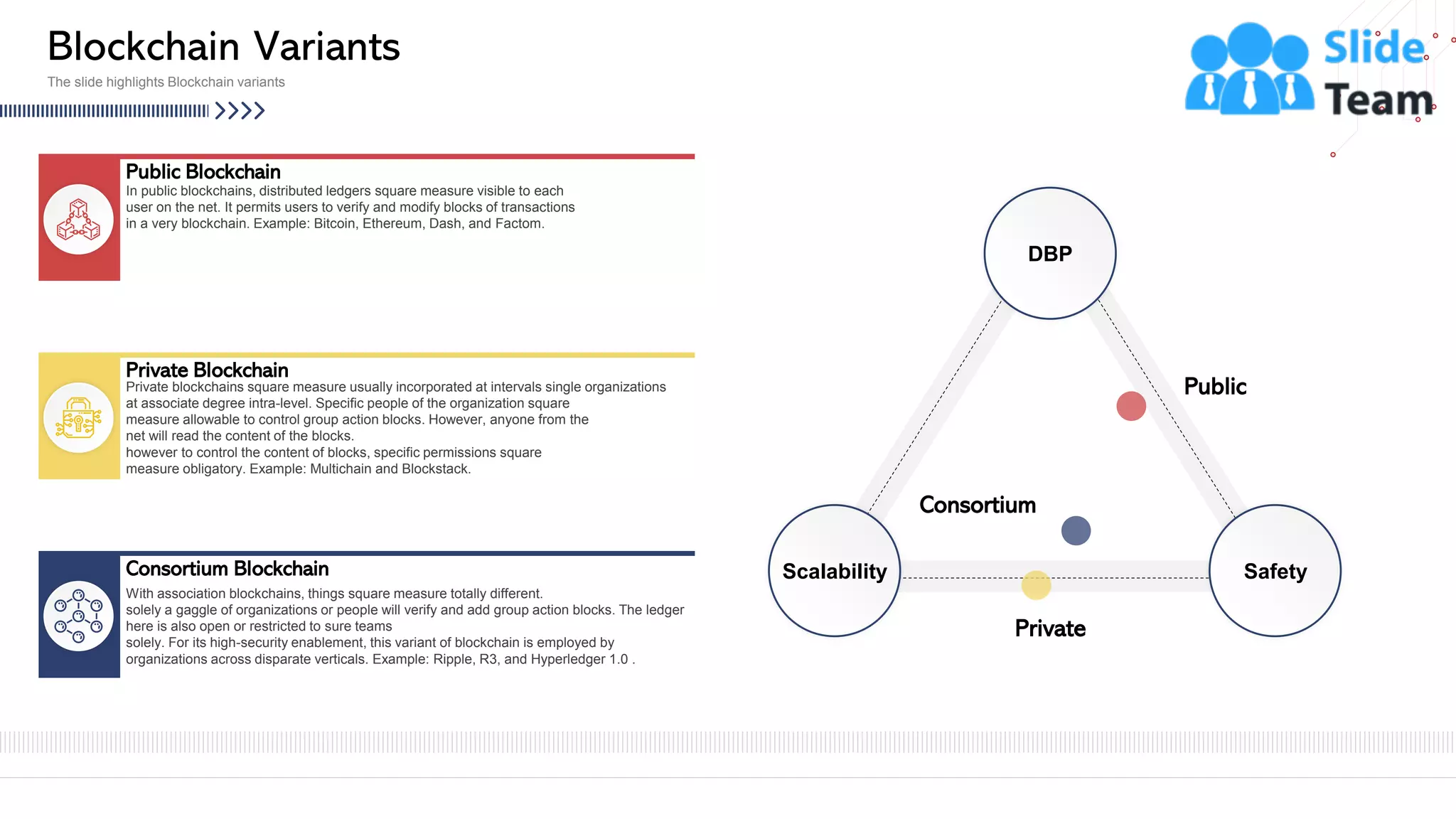 Blockchain Variants

The slide highlights Blockchain variants

Slide Team

Public Blockchain
In public blockchains, distributed ledgers square measure visible to each user on the net. It permits users to verify and modify blocks of transactions in a very blockchain. Example: Bitcoin, Ethereum, Dash, and Factom.

Private Blockchain
Private blockchains square measure usually incorporated at intervals single organizations at associate degree intra-level. Specific people of the organization square measure allowable to control group action blocks. However, anyone from the net will read the content of the blocks.
however to control the content of blocks, specific permissions square measure obligatory. Example: Multichain and Blockstack.

Consortium Blockchain
With association blockchains, things square measure totally different.
solely a gaggle of organizations or people will verify and add group action blocks. The ledger here is also open or restricted to sure teams
solely. For its high-security enablement, this variant of blockchain is employed by organizations across disparate verticals. Example: Ripple, R3, and Hyperledger 1.0 .

DBP

Public

Consortium

Scalability

Safety

Private